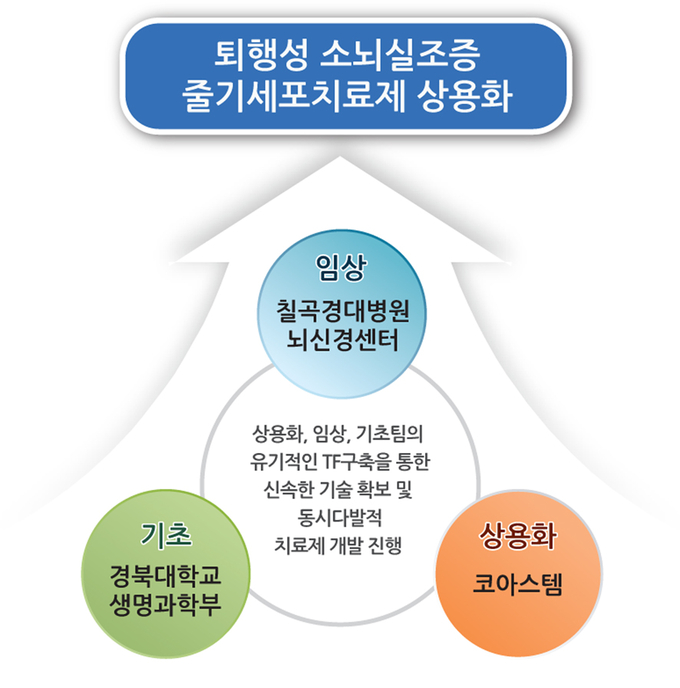 퇴행성 소뇌실조증
줄기세포치료제 상용화

임상
칠곡경대병원
뇌신경센터

상용화, 임상, 기초팀의 유기적인 TF구축을 통한 신속한 기술 확보 및 동시다발적 치료제 개발 진행

기초
경북대학교
생명과학부

상용화
코아스템